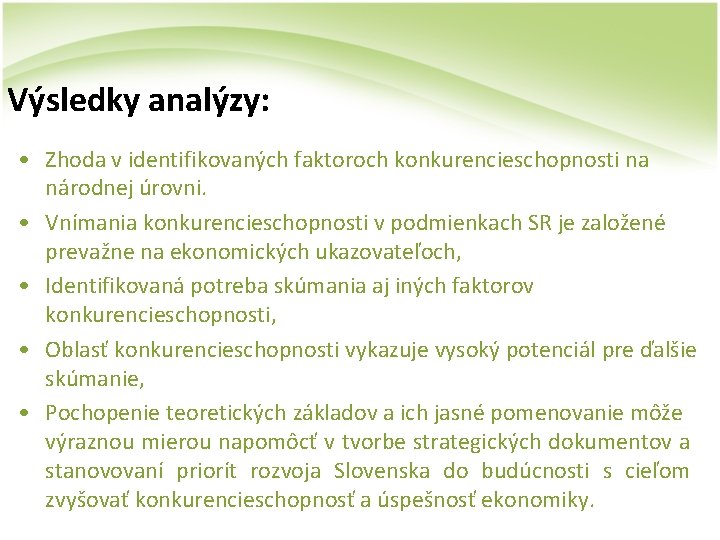 Výsledky analýzy:

• Zhoda v identifikovaných faktoroch konkurencieschopnosti na národnej úrovni.
• Vnímania konkurencieschopnosti v podmienkach SR je založené prevažne na ekonomických ukazovateľoch,
• Identifikovaná potreba skúmania aj iných faktorov konkurencieschopnosti,
• Oblasť konkurencieschopnosti vykazuje vysoký potenciál pre ďalšie skúmanie,
• Pochopenie teoretických základov a ich jasné pomenovanie môže výraznou mierou napomôcť v tvorbe strategických dokumentov a stanovovaní priorít rozvoja Slovenska do budúcnosti s cieľom zvyšovať konkurencieschopnosť a úspešnosť ekonomiky.